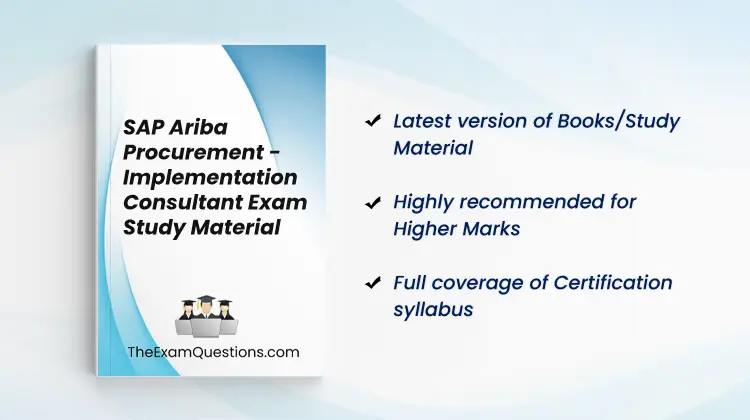 SAP Ariba Procurement - Implementation Consultant Exam Study Material

TheExamQuestions.com

✔ Latest version of Books/Study Material

✔ Highly recommended for Higher Marks

✔ Full coverage of Certification syllabus